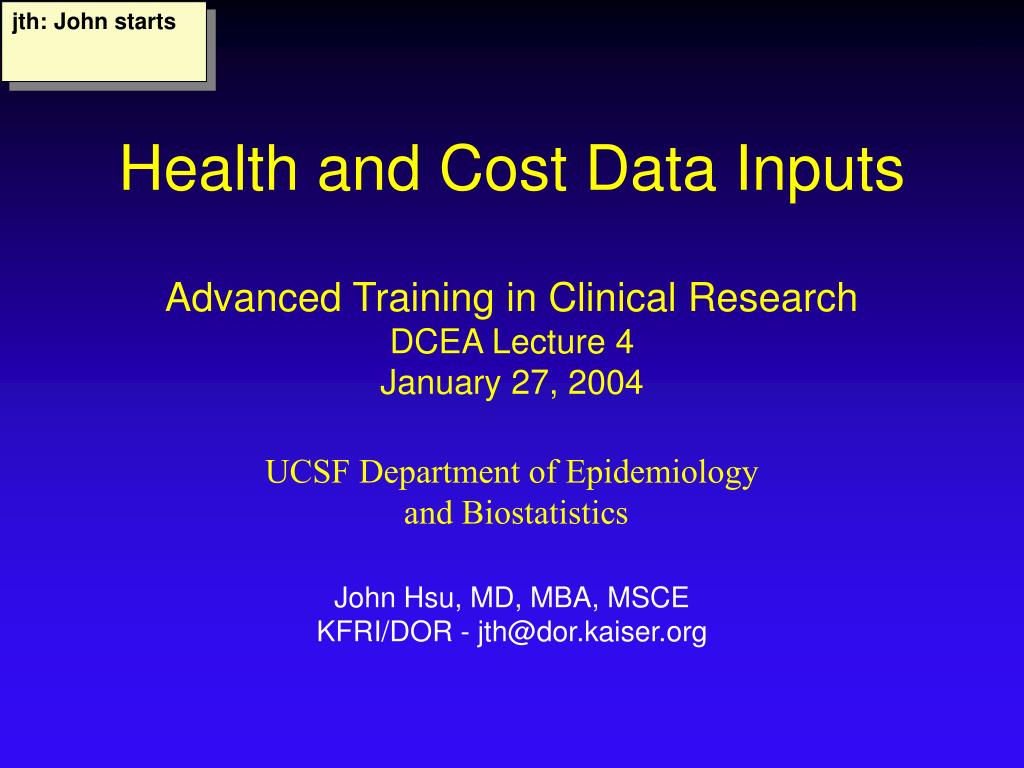 jth: John starts

Health and Cost Data Inputs

Advanced Training in Clinical Research
DCEA Lecture 4
January 27, 2004

UCSF Department of Epidemiology
and Biostatistics

John Hsu, MD, MBA, MSCE
KFRI/DOR - jth@dor.kaiser.org